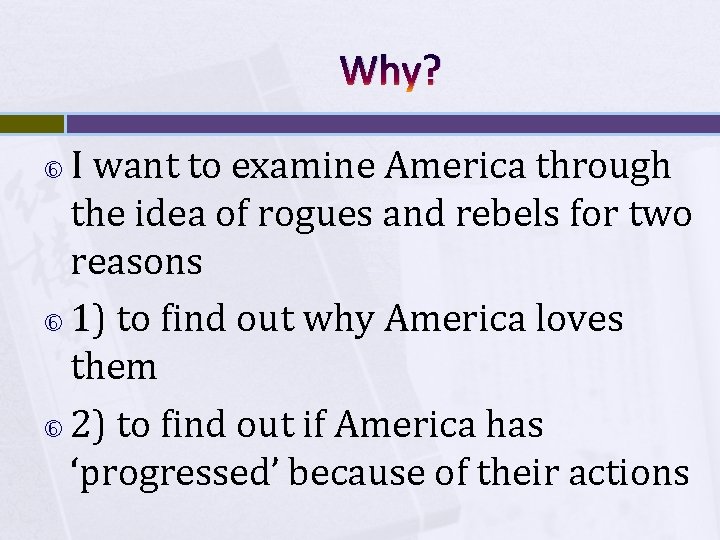 Why?

I want to examine America through the idea of rogues and rebels for two reasons

1) to find out why America loves them

2) to find out if America has ‘progressed’ because of their actions